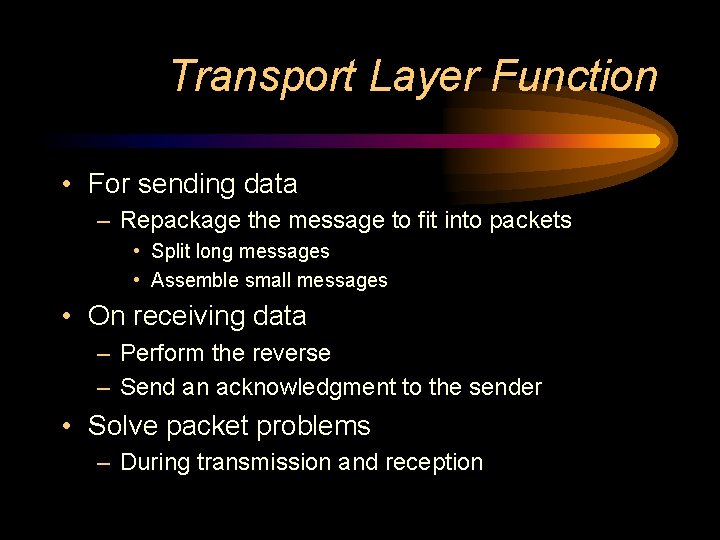 Transport Layer Function

• For sending data
– Repackage the message to fit into packets
• Split long messages
• Assemble small messages
• On receiving data
– Perform the reverse
– Send an acknowledgment to the sender
• Solve packet problems
– During transmission and reception